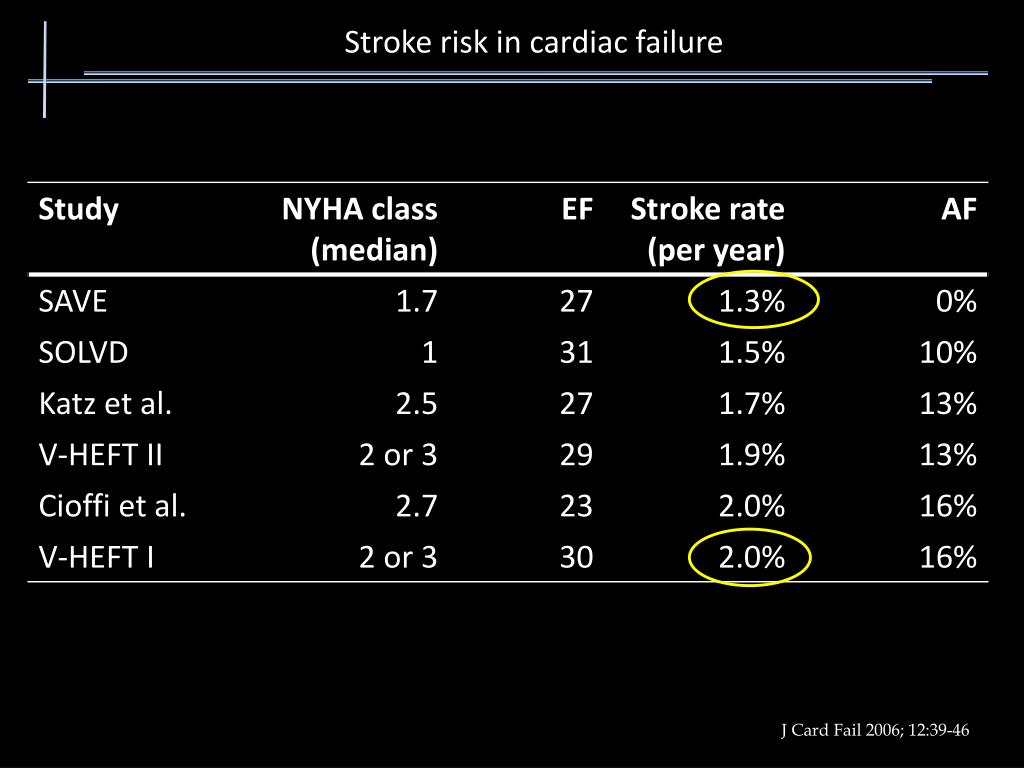 Stroke risk in cardiac failure

| Study | NYHA class (median) | EF | Stroke rate (per year) | AF |
|---|---|---|---|---|
| SAVE | 1.7 | 27 | 1.3% | 0% |
| SOLVD | 1 | 31 | 1.5% | 10% |
| Katz et al. | 2.5 | 27 | 1.7% | 13% |
| V-HEFT II | 2 or 3 | 29 | 1.9% | 13% |
| Cioffi et al. | 2.7 | 23 | 2.0% | 16% |
| V-HEFT I | 2 or 3 | 30 | 2.0% | 16% |

J Card Fail 2006; 12:39-46